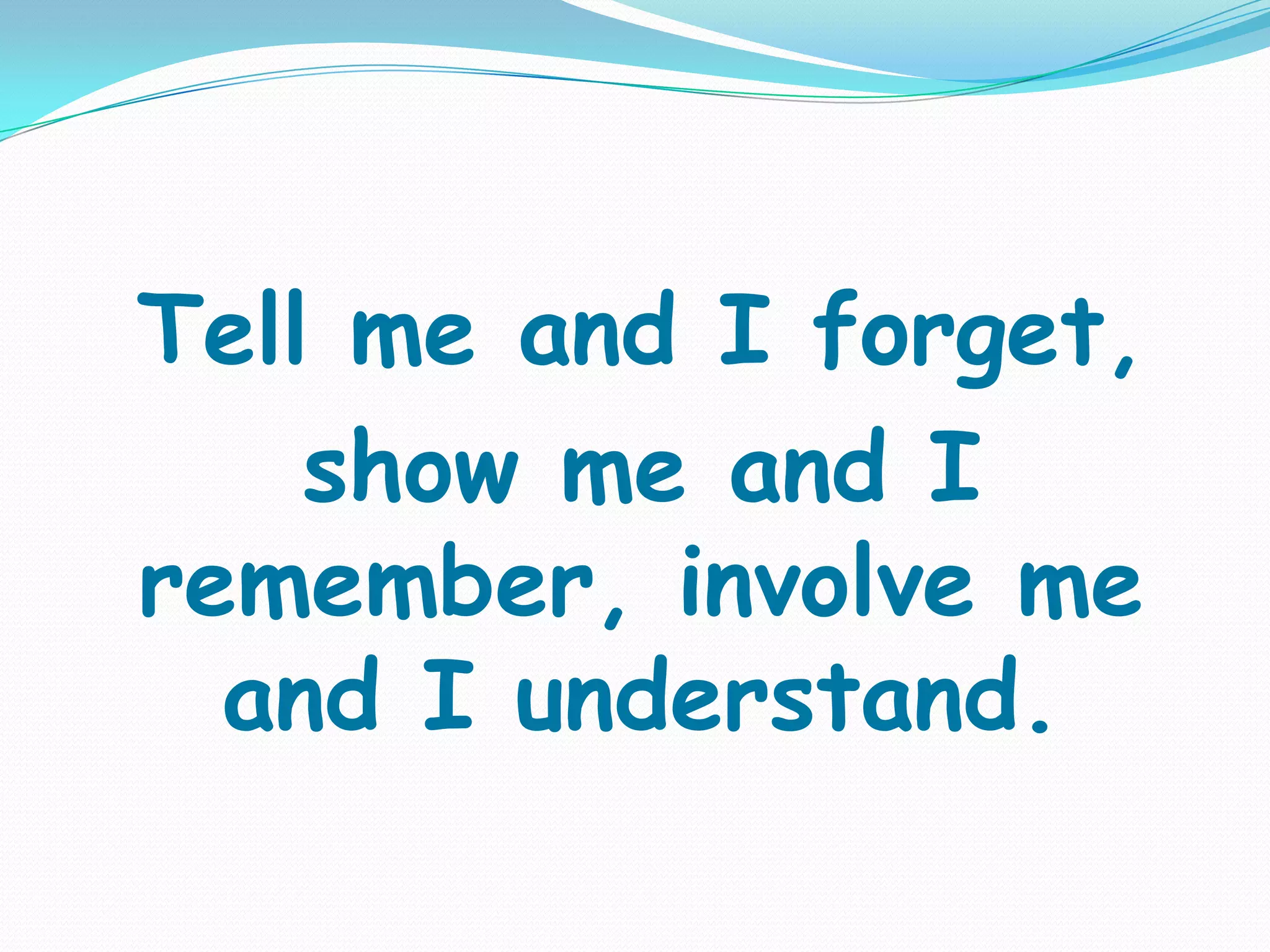 Tell me and I forget, show me and I remember, involve me and I understand.